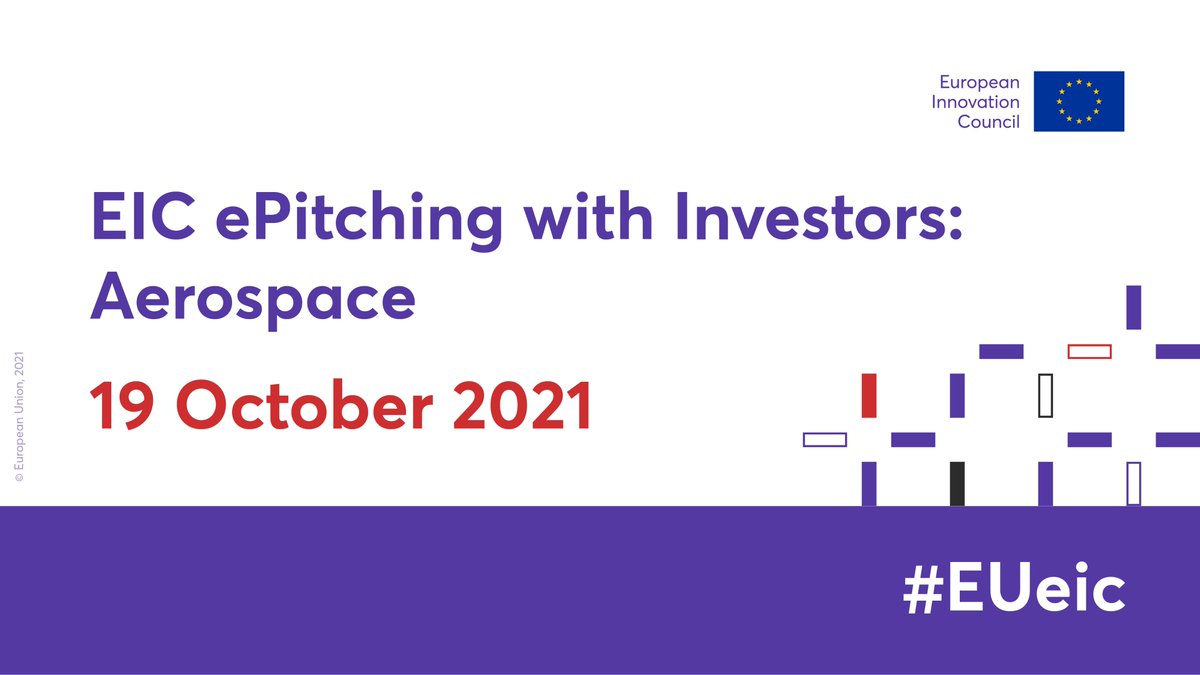 European Innovation Council

EIC ePitching with Investors: Aerospace

19 October 2021

© European Union, 2021

#EUeic